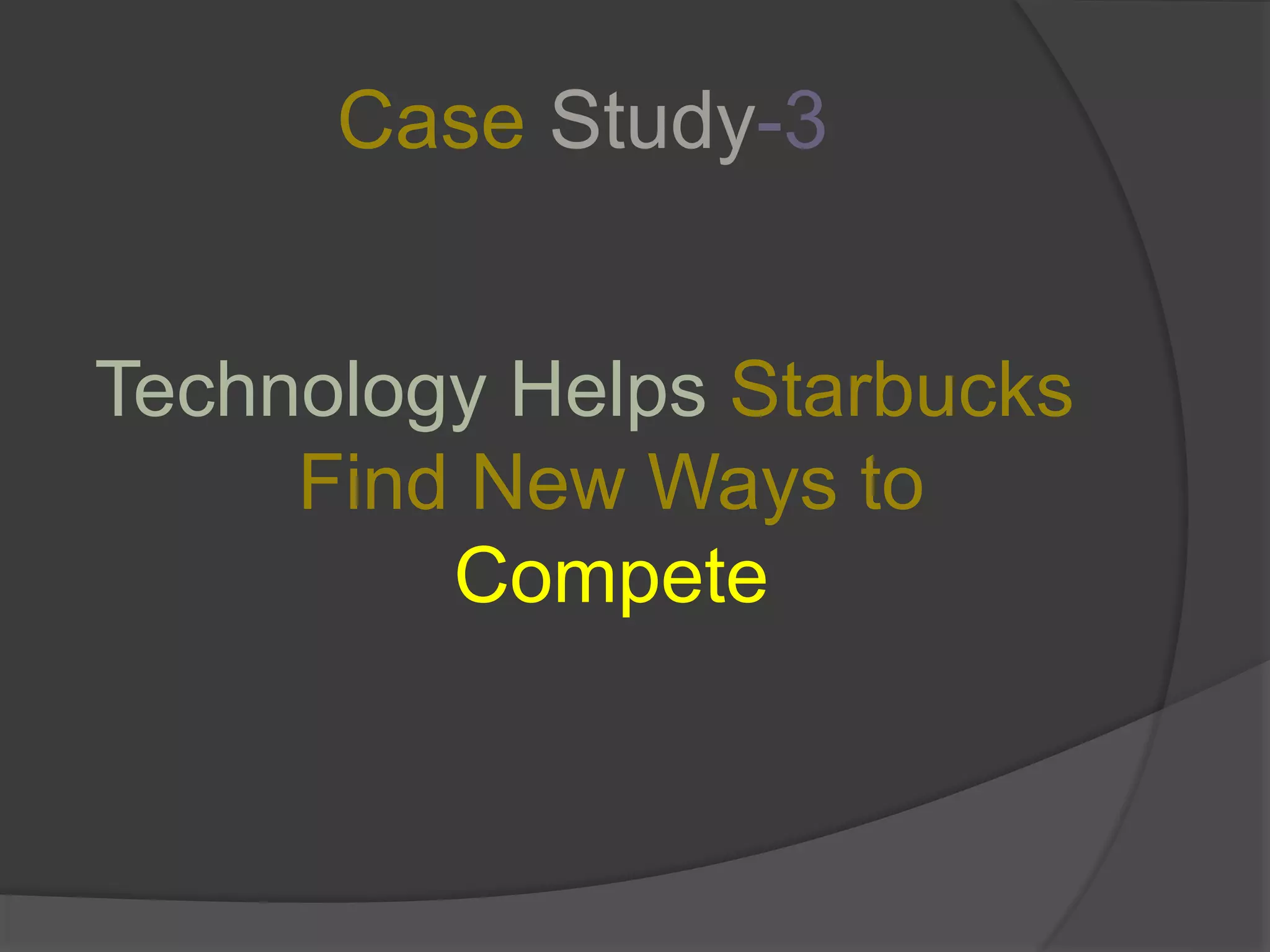 Case Study-3

Technology Helps Starbucks Find New Ways to Compete